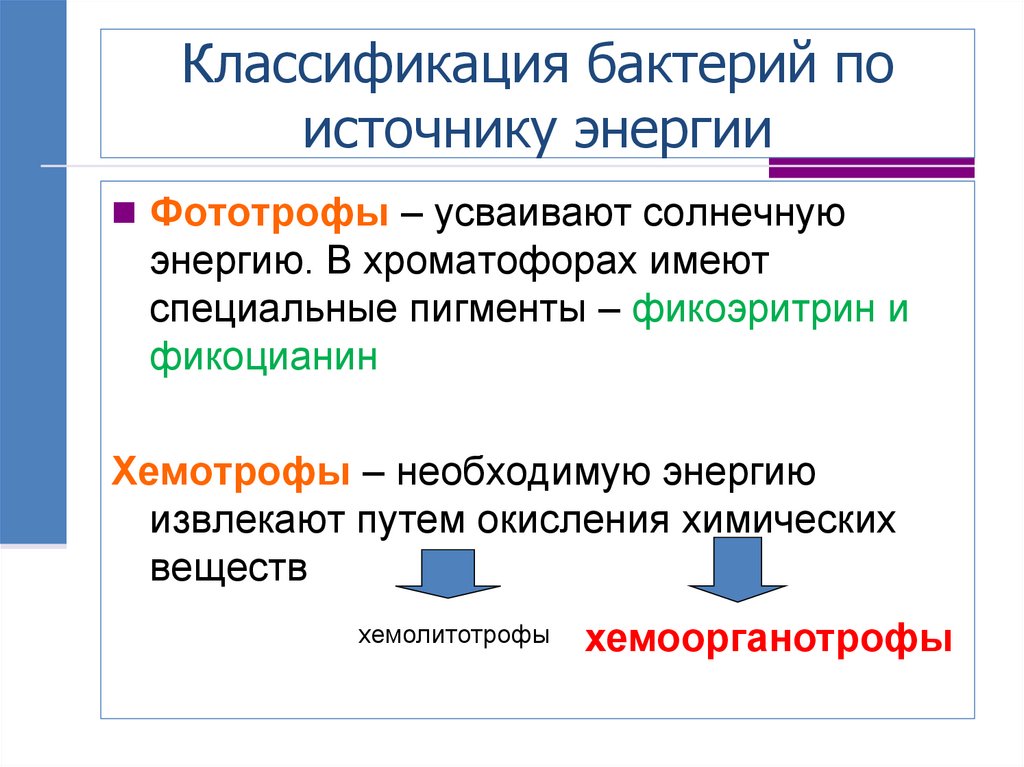 Классификация бактерий по источнику энергии

Фототрофы – усваивают солнечную энергию. В хроматофорах имеют специальные пигменты – фикоэритрин и фикоцианин

Хемотрофы – необходимую энергию извлекают путем окисления химических веществ

хемолитотрофы

хемоорганотрофы